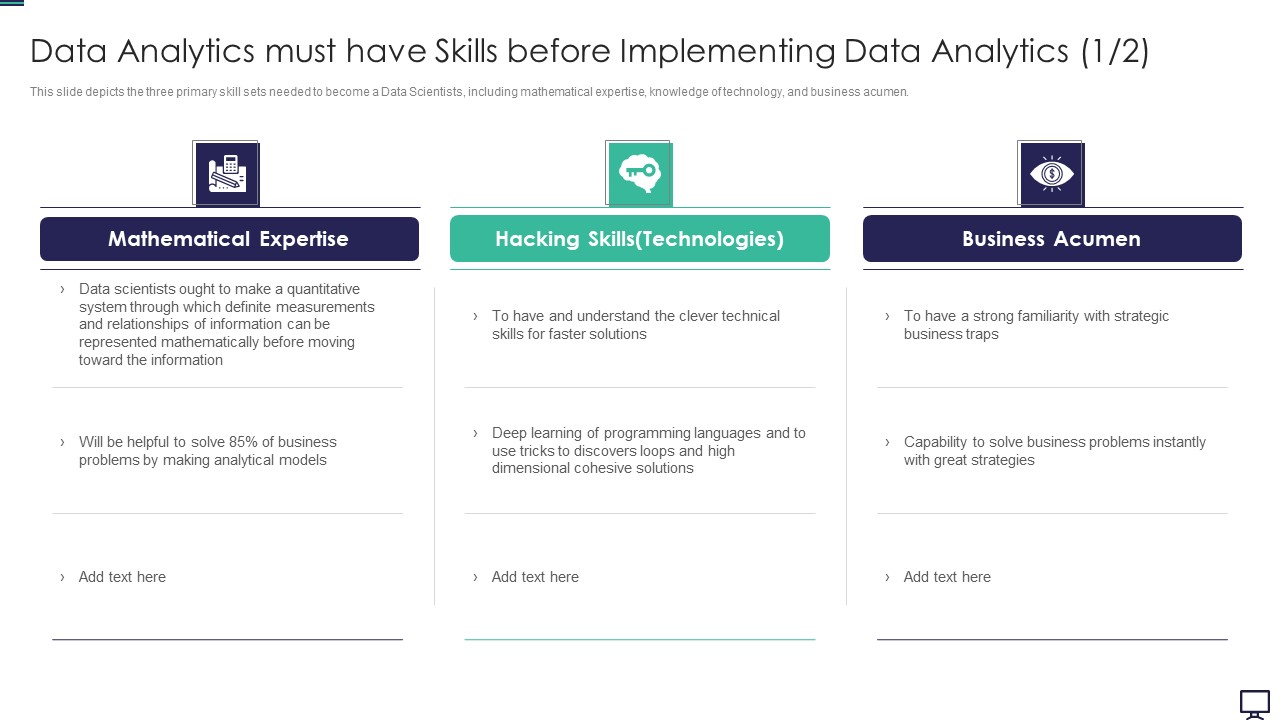 Data Analytics must have Skills before Implementing Data Analytics (1/2)

This slide depicts the three primary skill sets needed to become a Data Scientists, including mathematical expertise, knowledge of technology, and business acumen.

Mathematical Expertise

› Data scientists ought to make a quantitative system through which definite measurements and relationships of information can be represented mathematically before moving toward the information

› Will be helpful to solve 85% of business problems by making analytical models

› Add text here

Hacking Skills(Technologies)

› To have and understand the clever technical skills for faster solutions

› Deep learning of programming languages and to use tricks to discovers loops and high dimensional cohesive solutions

› Add text here

Business Acumen

› To have a strong familiarity with strategic business traps

› Capability to solve business problems instantly with great strategies

› Add text here